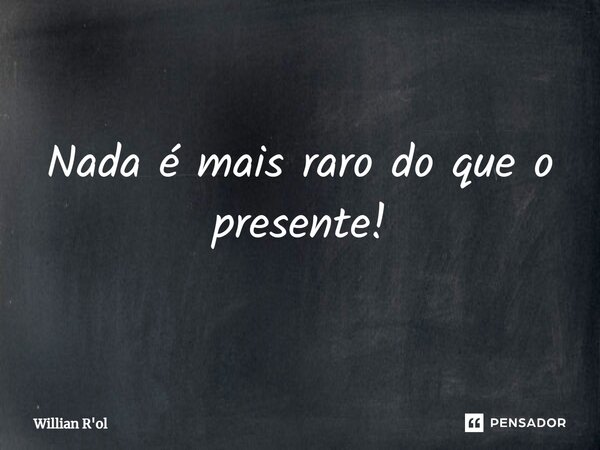 Nada é mais raro do que o presente!

Willian R'ol

PENSADOR